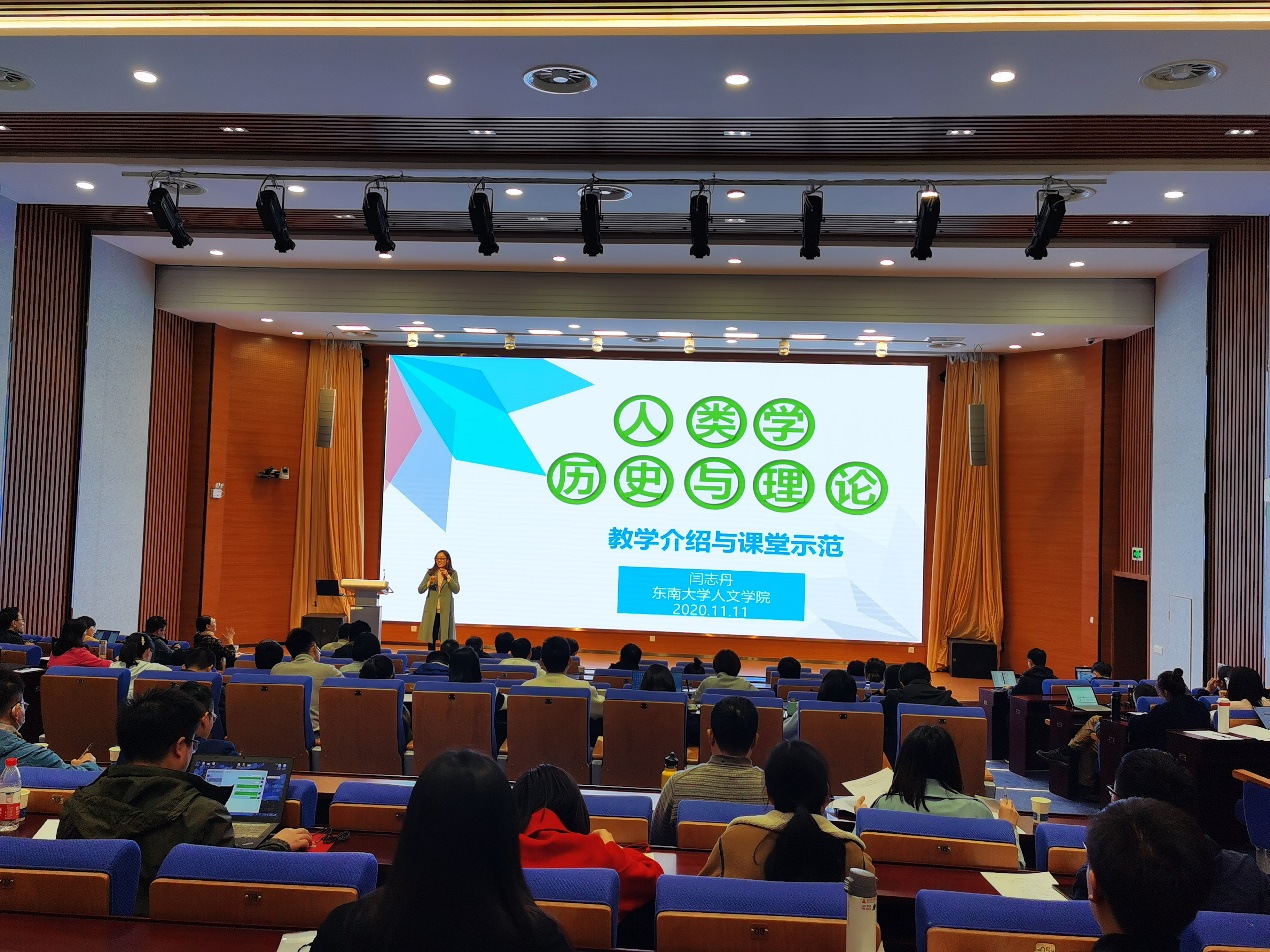 人类学
历史与理论

教学介绍与课堂示范

闫志丹
东南大学人文学院
2020.11.11